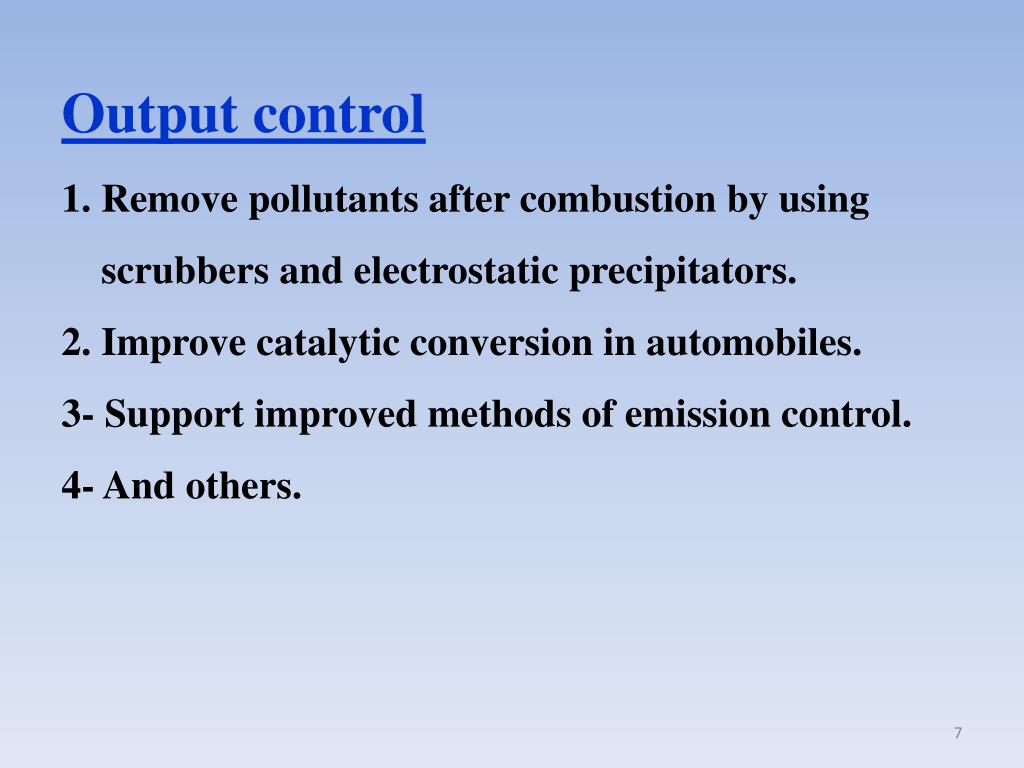 Output control

1. Remove pollutants after combustion by using scrubbers and electrostatic precipitators.

2. Improve catalytic conversion in automobiles.

3- Support improved methods of emission control.

4- And others.

7